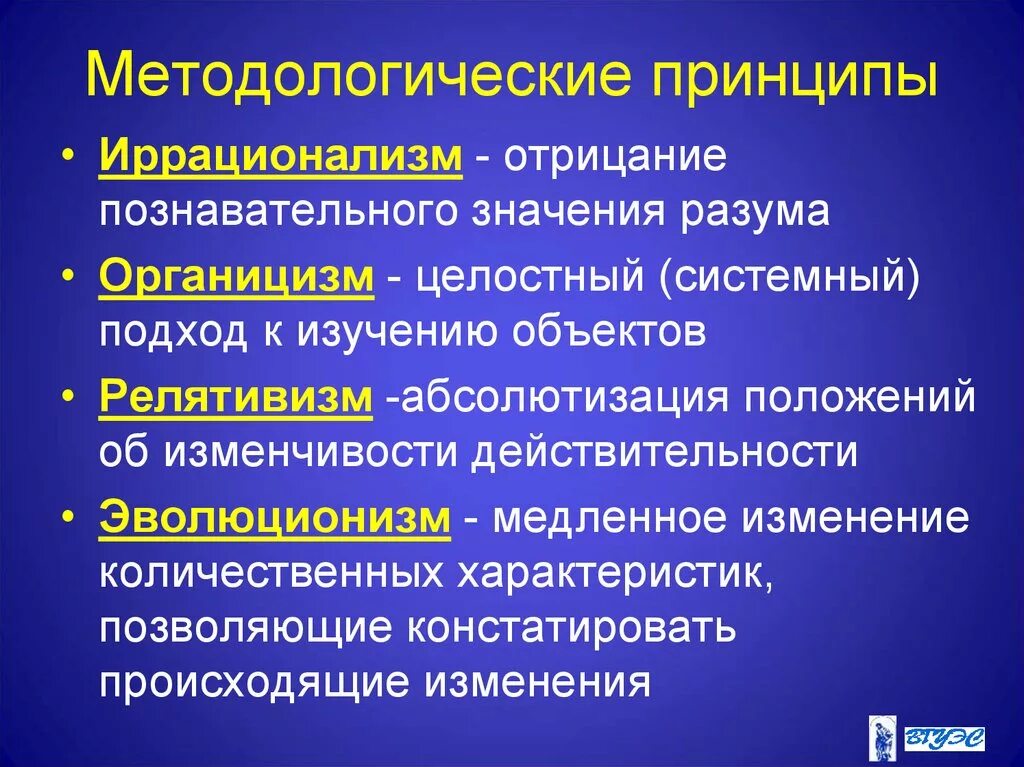 Методологические принципы

• Иррационализм - отрицание познавательного значения разума

• Органицизм - целостный (системный) подход к изучению объектов

• Релятивизм -абсолютизация положений об изменчивости действительности

• Эволюционизм - медленное изменение количественных характеристик, позволяющие констатировать происходящие изменения

ВГУЭС